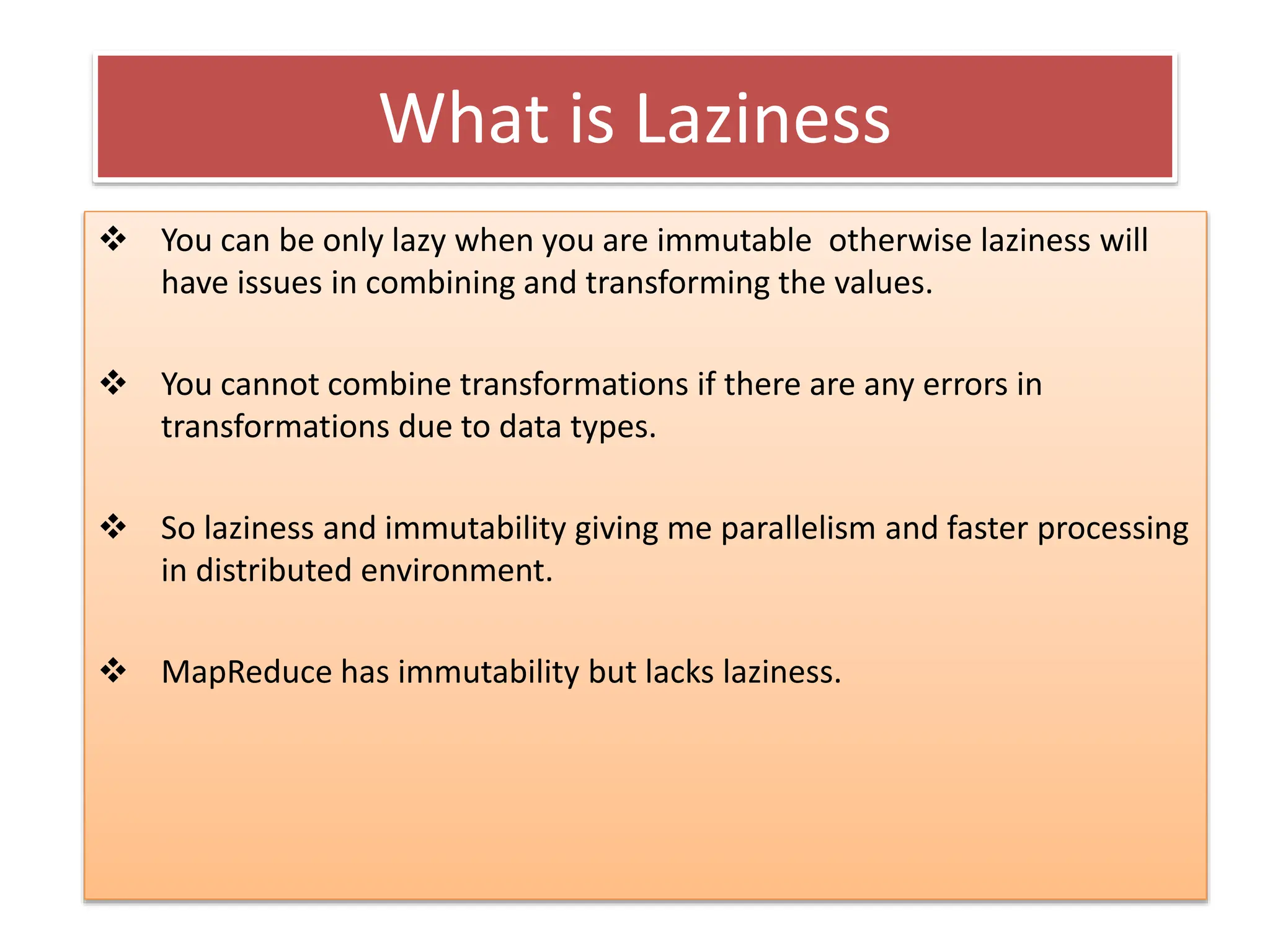 What is Laziness

❖ You can be only lazy when you are immutable  otherwise laziness will have issues in combining and transforming the values.

❖ You cannot combine transformations if there are any errors in transformations due to data types.

❖ So laziness and immutability giving me parallelism and faster processing in distributed environment.

❖ MapReduce has immutability but lacks laziness.